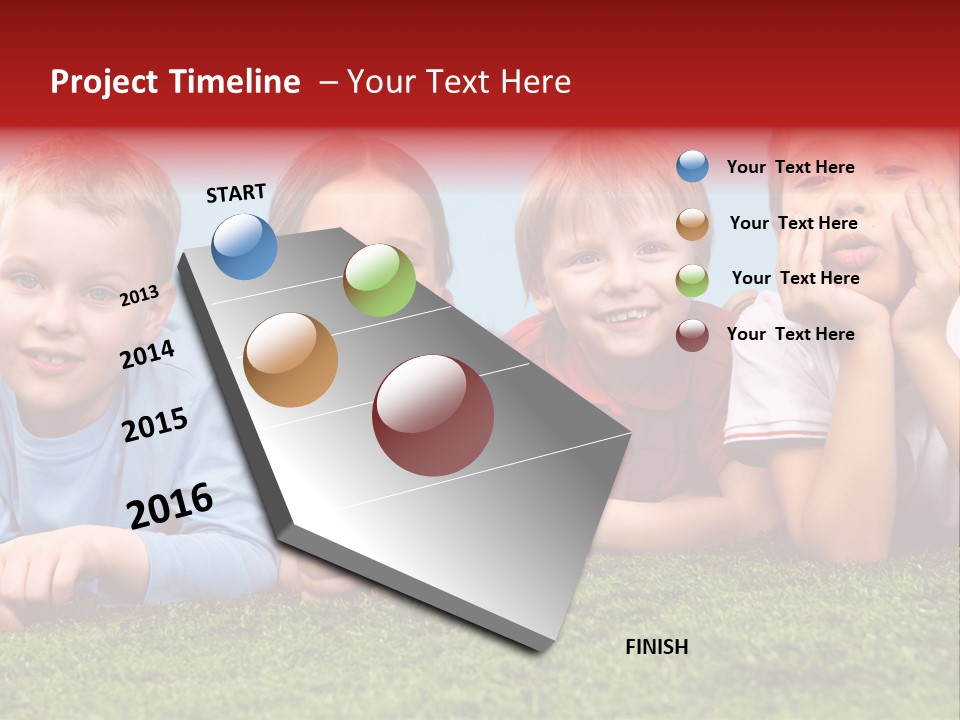 Project Timeline – Your Text Here

START

2013

2014

2015

2016

FINISH

Your Text Here

Your Text Here

Your Text Here

Your Text Here